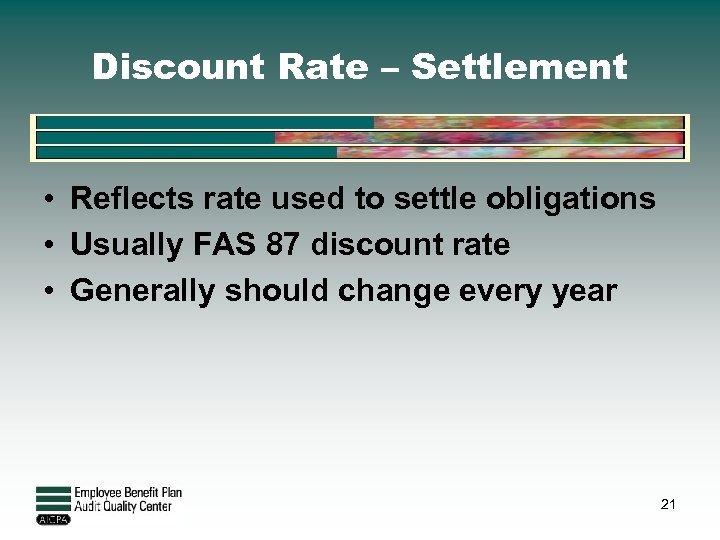 Discount Rate – Settlement

• Reflects rate used to settle obligations
• Usually FAS 87 discount rate
• Generally should change every year

Employee Benefit Plan
Audit Quality Center
AICPA

21